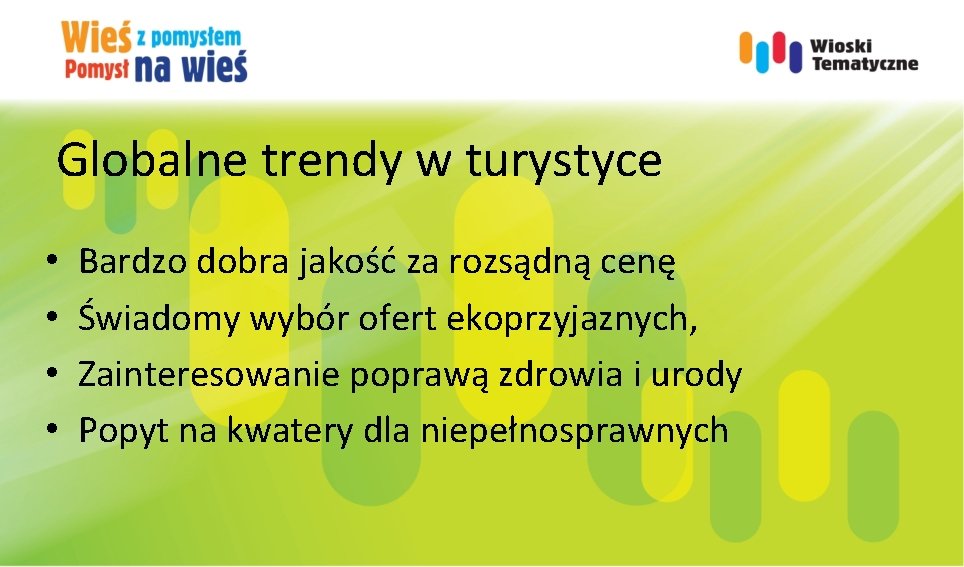 Wieś z pomysłem
Pomysł na wieś

Wioski Tematyczne

Globalne trendy w turystyce

• Bardzo dobra jakość za rozsądną cenę
• Świadomy wybór ofert ekoprzyjaznych,
• Zainteresowanie poprawą zdrowia i urody
• Popyt na kwatery dla niepełnosprawnych